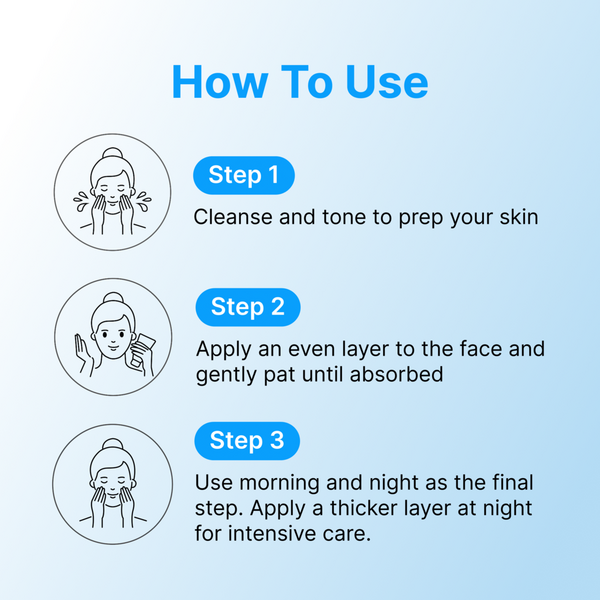 How To Use

Step 1

Cleanse and tone to prep your skin

Step 2

Apply an even layer to the face and gently pat until absorbed

Step 3

Use morning and night as the final step. Apply a thicker layer at night for intensive care.